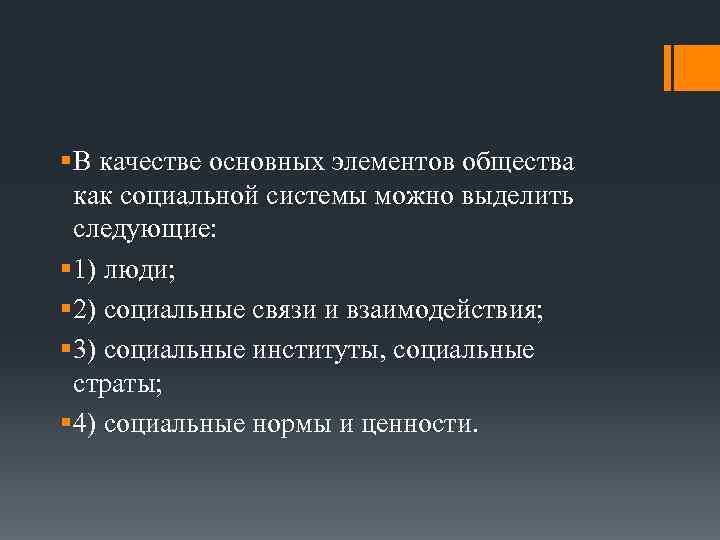 В качестве основных элементов общества как социальной системы можно выделить следующие:

1) люди;

2) социальные связи и взаимодействия;

3) социальные институты, социальные страты;

4) социальные нормы и ценности.